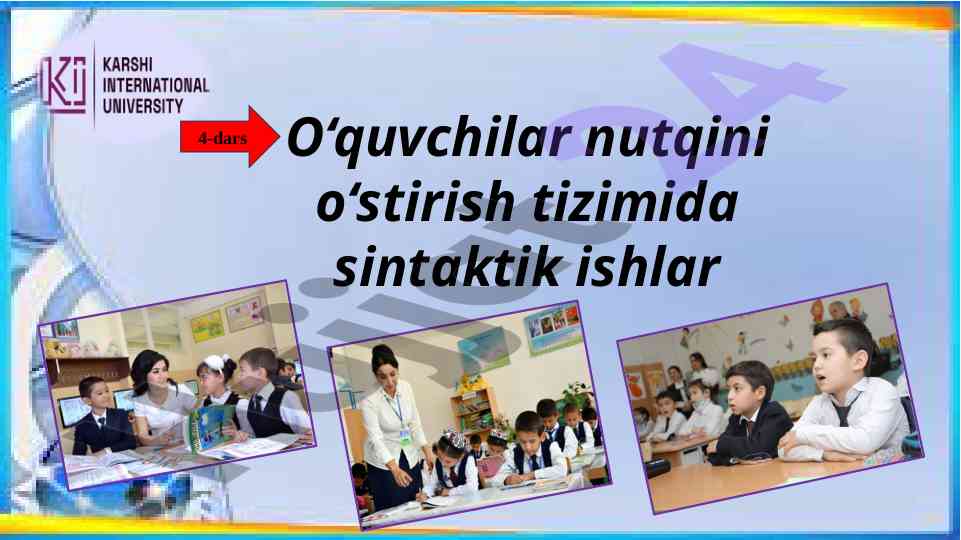 KARSHI INTERNATIONAL UNIVERSITY

4-dars

O‘quvchilar nutqini o‘stirish tizimida sintaktik ishlar